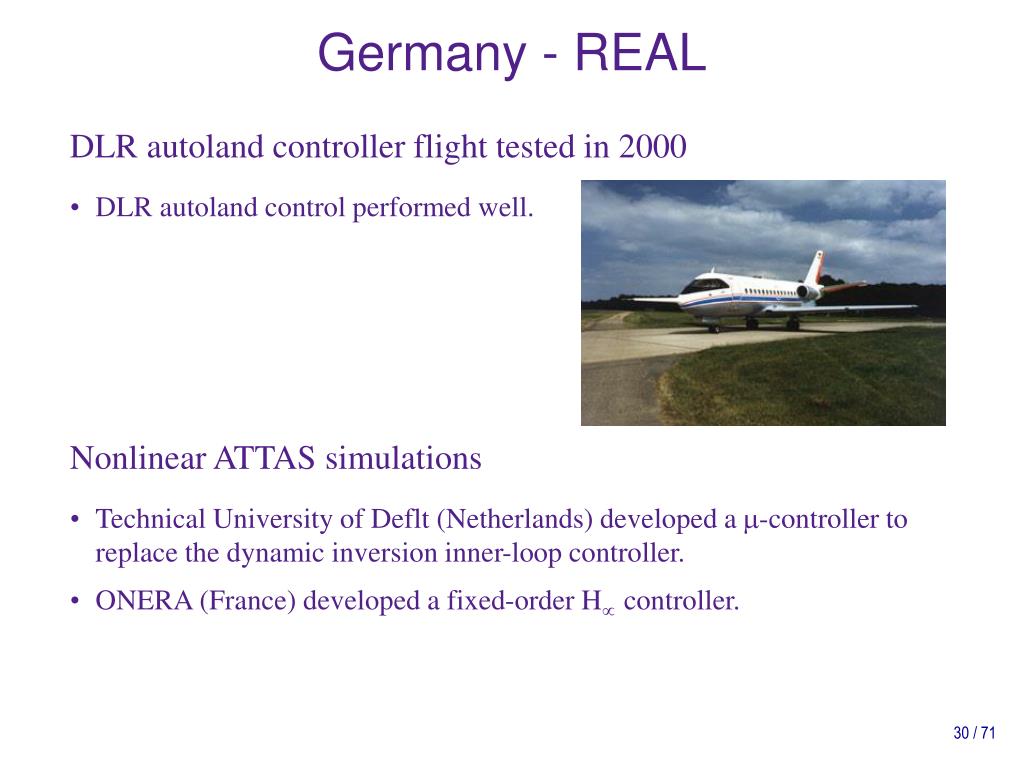 Germany - REAL

DLR autoland controller flight tested in 2000

• DLR autoland control performed well.

Nonlinear ATTAS simulations

• Technical University of Deflt (Netherlands) developed a $\mu$-controller to replace the dynamic inversion inner-loop controller.

• ONERA (France) developed a fixed-order $H_\infty$ controller.

30 / 71